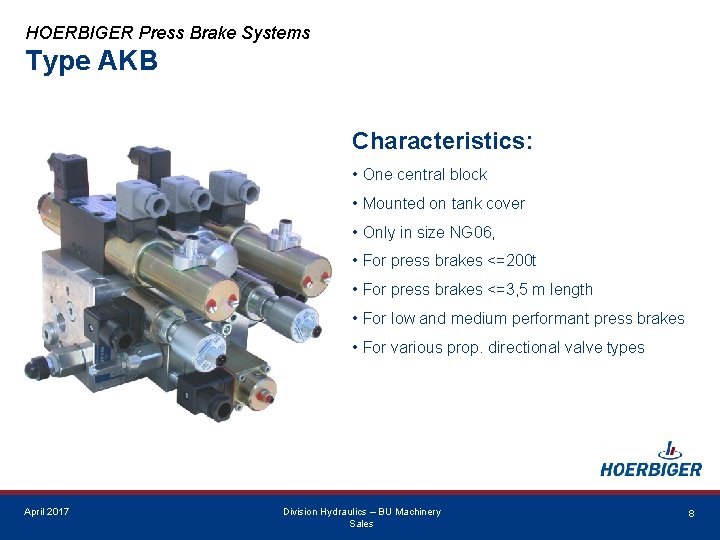 HOERBIGER Press Brake Systems
Type AKB

Characteristics:

• One central block
• Mounted on tank cover
• Only in size NG06,
• For press brakes <=200t
• For press brakes <=3,5 m length
• For low and medium performant press brakes
• For various prop. directional valve types

HOERBIGER

April 2017

Division Hydraulics – BU Machinery Sales

8